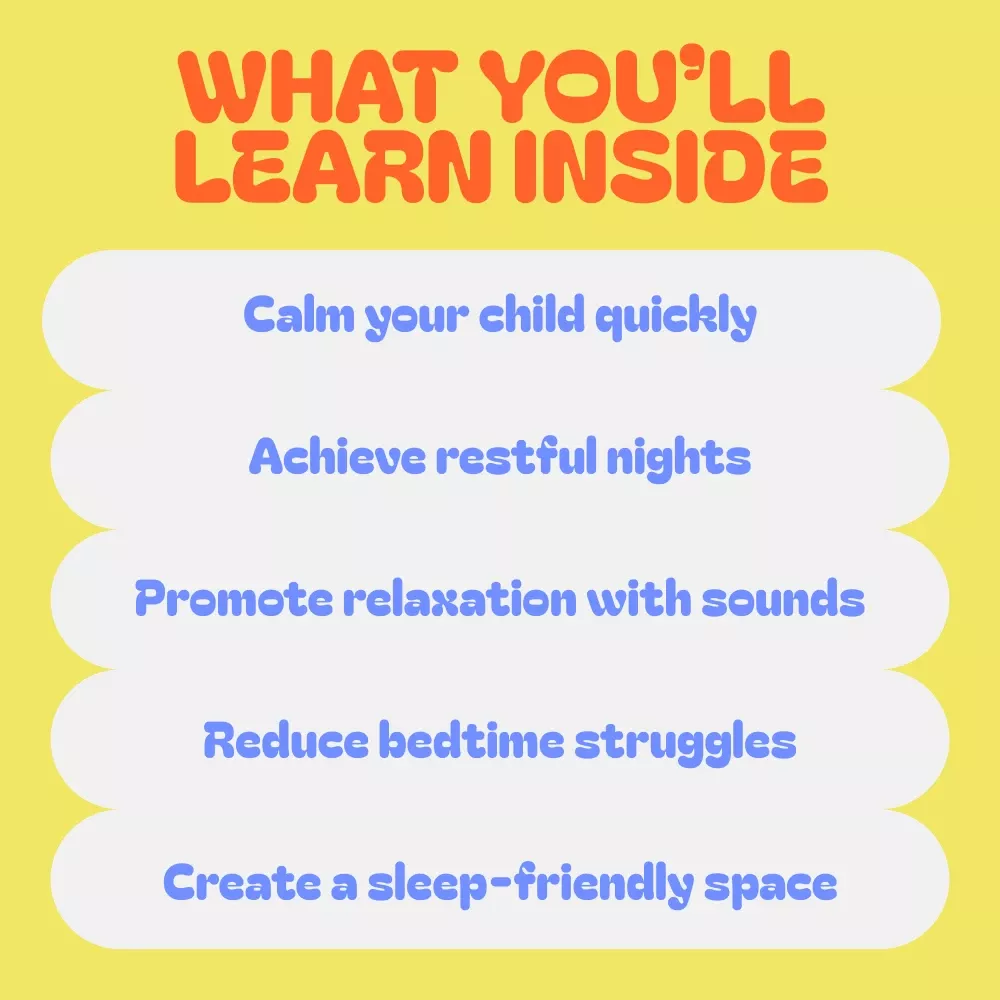 WHAT YOU'LL LEARN INSIDE

Calm your child quickly

Achieve restful nights

Promote relaxation with sounds

Reduce bedtime struggles

Create a sleep-friendly space